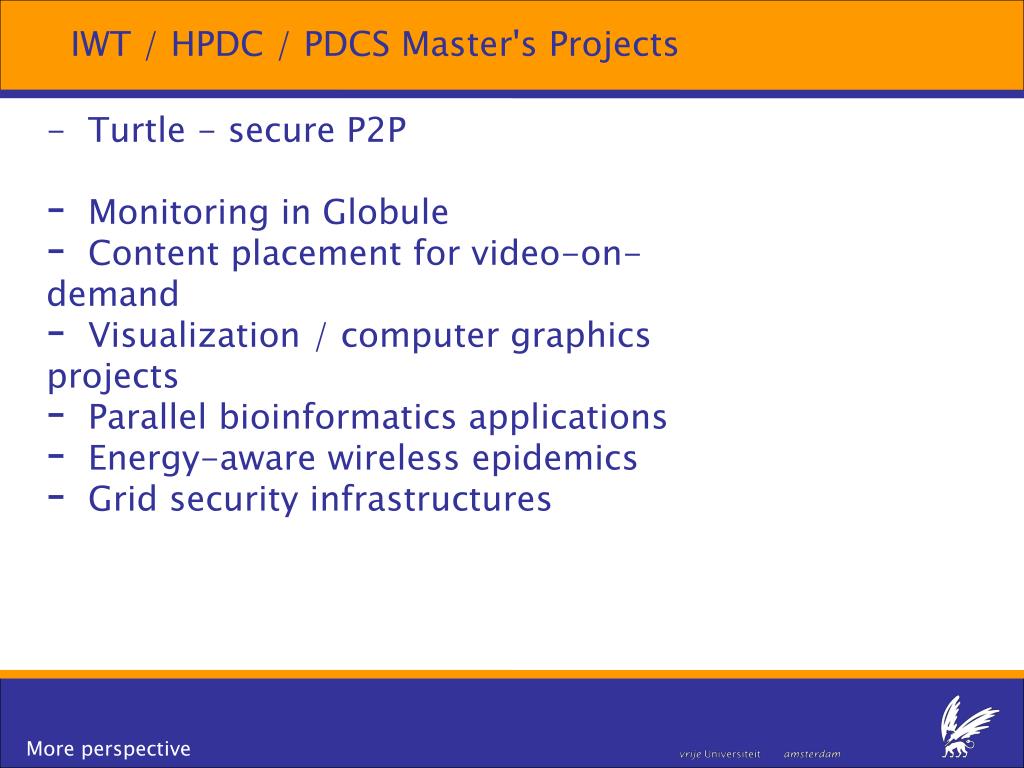 IWT / HPDC / PDCS Master's Projects

- Turtle - secure P2P

- Monitoring in Globule
- Content placement for video-on-demand
- Visualization / computer graphics projects
- Parallel bioinformatics applications
- Energy-aware wireless epidemics
- Grid security infrastructures

More perspective

vrije Universiteit amsterdam